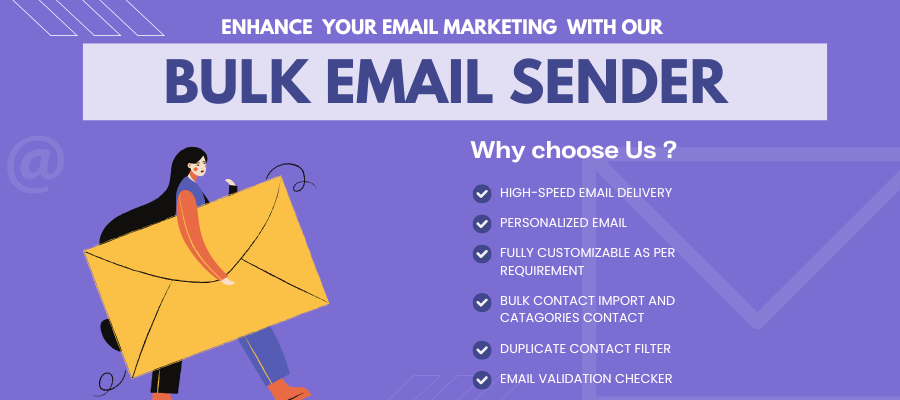 ENHANCE YOUR EMAIL MARKETING WITH OUR

BULK EMAIL SENDER

@

Why choose Us ?

HIGH-SPEED EMAIL DELIVERY

PERSONALIZED EMAIL

FULLY CUSTOMIZABLE AS PER REQUIREMENT

BULK CONTACT IMPORT AND CATAGORIES CONTACT

DUPLICATE CONTACT FILTER

EMAIL VALIDATION CHECKER